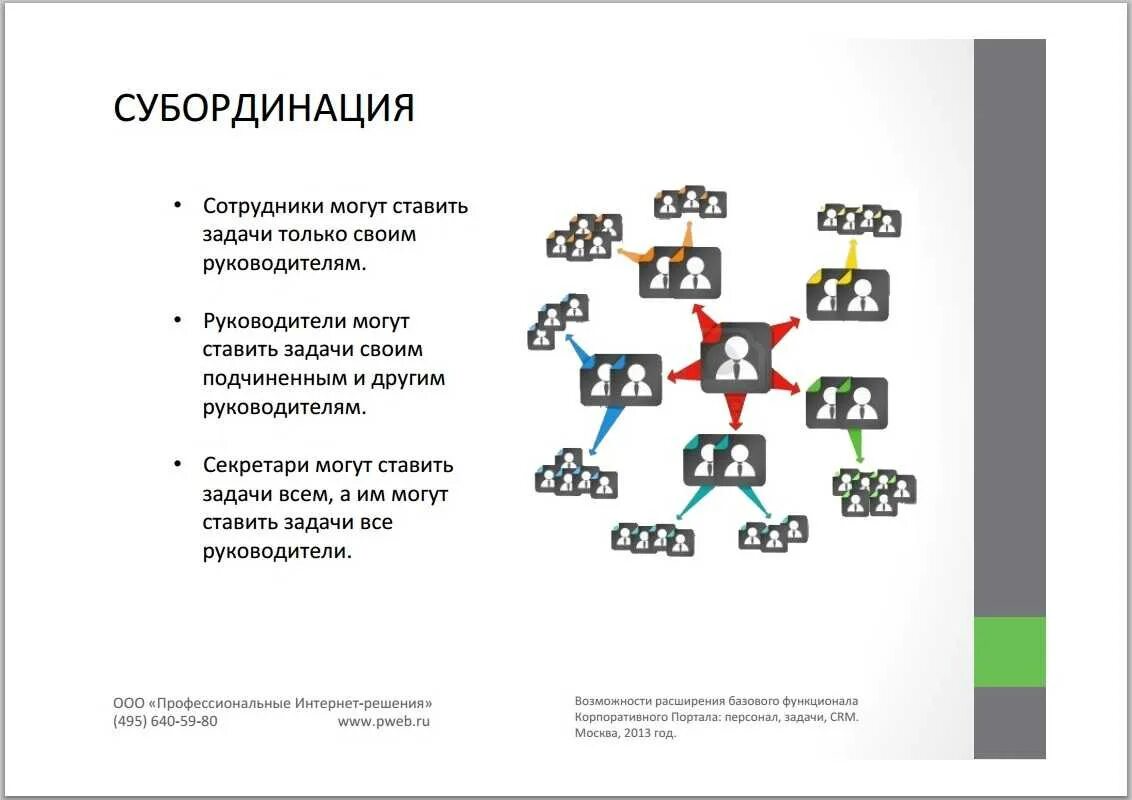 СУБОРДИНАЦИЯ

• Сотрудники могут ставить задачи только своим руководителям.

• Руководители могут ставить задачи своим подчиненным и другим руководителям.

• Секретари могут ставить задачи всем, а им могут ставить задачи все руководители.

ООО «Профессиональные Интернет-решения»
(495) 640-59-80 www.pweb.ru

Возможности расширения базового функционала Корпоративного Портала: персонал, задачи, CRM. Москва, 2013 год.